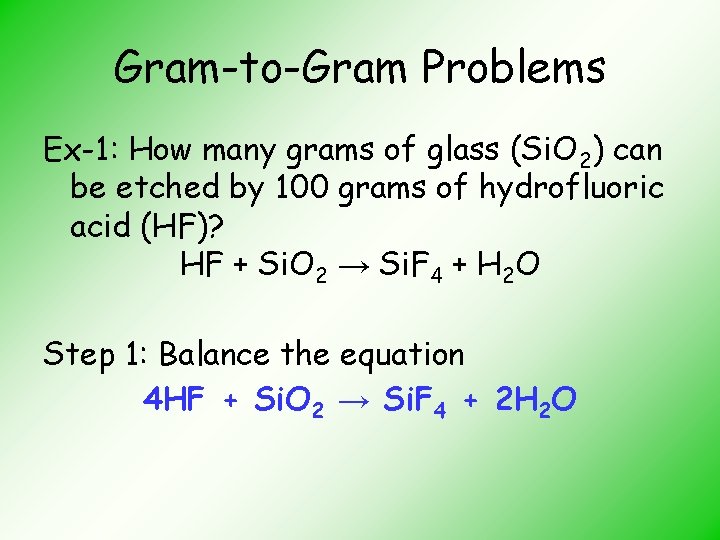 Gram-to-Gram Problems

Ex-1: How many grams of glass ($SiO_2$) can be etched by 100 grams of hydrofluoric acid (HF)?

$HF + SiO_2 \rightarrow SiF_4 + H_2O$

Step 1: Balance the equation

$4HF + SiO_2 \rightarrow SiF_4 + 2H_2O$